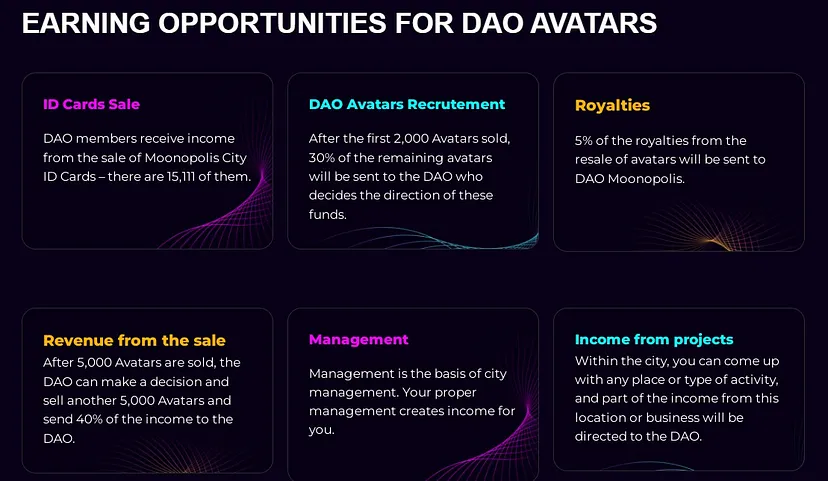 EARNING OPPORTUNITIES FOR DAO AVATARS

ID Cards Sale

DAO members receive income from the sale of Moonopolis City ID Cards – there are 15,111 of them.

DAO Avatars Recrutement

After the first 2,000 Avatars sold, 30% of the remaining avatars will be sent to the DAO who decides the direction of these funds.

Royalties

5% of the royalties from the resale of avatars will be sent to DAO Moonopolis.

Revenue from the sale

After 5,000 Avatars are sold, the DAO can make a decision and sell another 5,000 Avatars and send 40% of the income to the DAO.

Management

Management is the basis of city management. Your proper management creates income for you.

Income from projects

Within the city, you can come up with any place or type of activity, and part of the income from this location or business will be directed to the DAO.